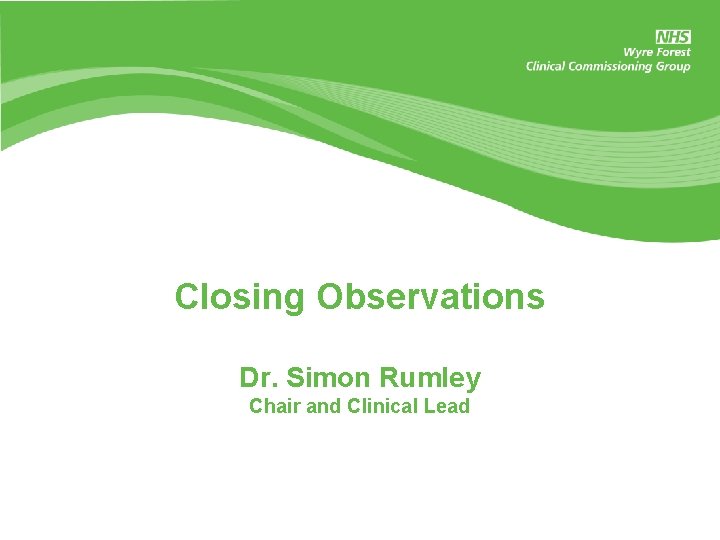 NHS
Wyre Forest
Clinical Commissioning Group

Closing Observations

Dr. Simon Rumley
Chair and Clinical Lead